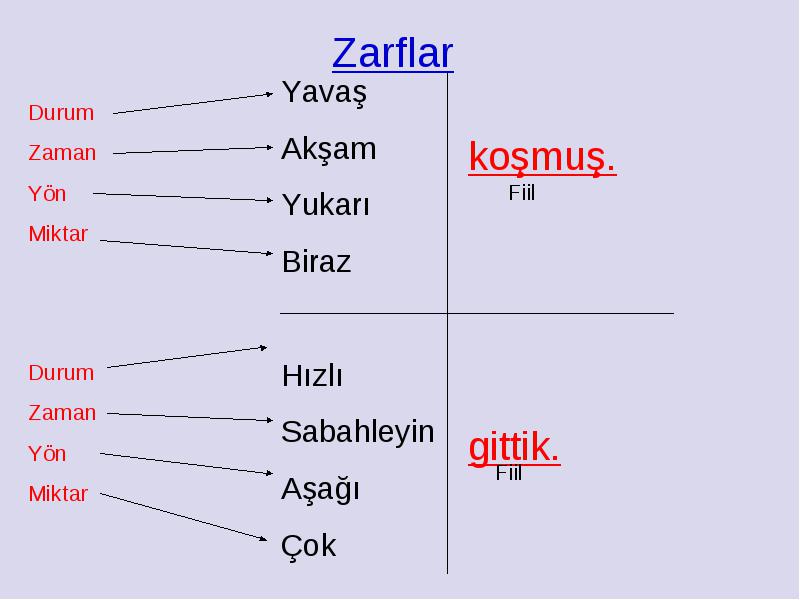 Zarflar

Durum
Zaman
Yön
Miktar

Yavaş
Akşam
Yukarı
Biraz

koşmuş.
Fiil

Durum
Zaman
Yön
Miktar

Hızlı
Sabahleyin
Aşağı
Çok

gittik.
Fiil